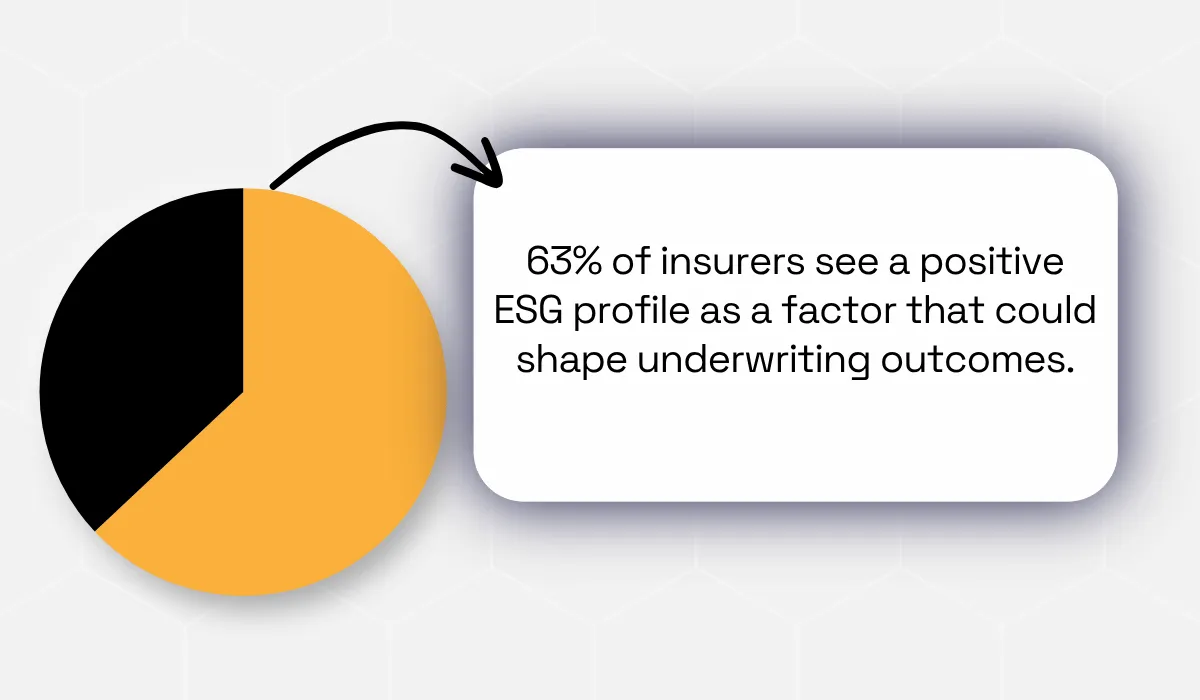 63% of insurers see a positive ESG profile as a factor that could shape underwriting outcomes.